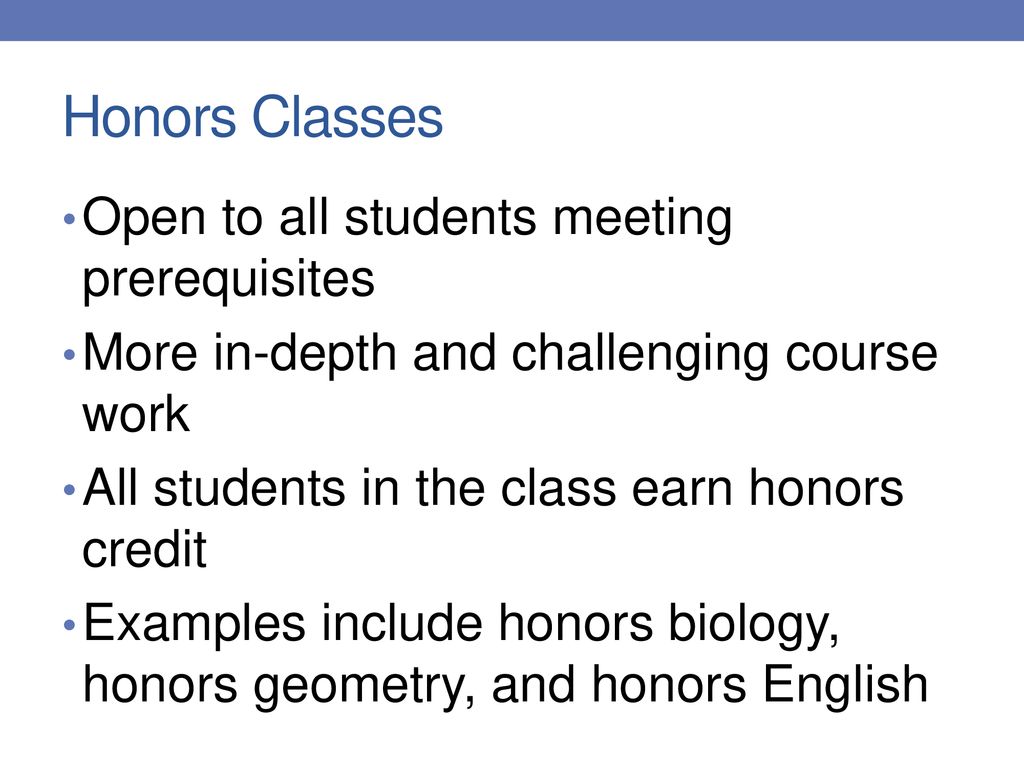 Honors Classes

• Open to all students meeting prerequisites
• More in-depth and challenging course work
• All students in the class earn honors credit
• Examples include honors biology, honors geometry, and honors English